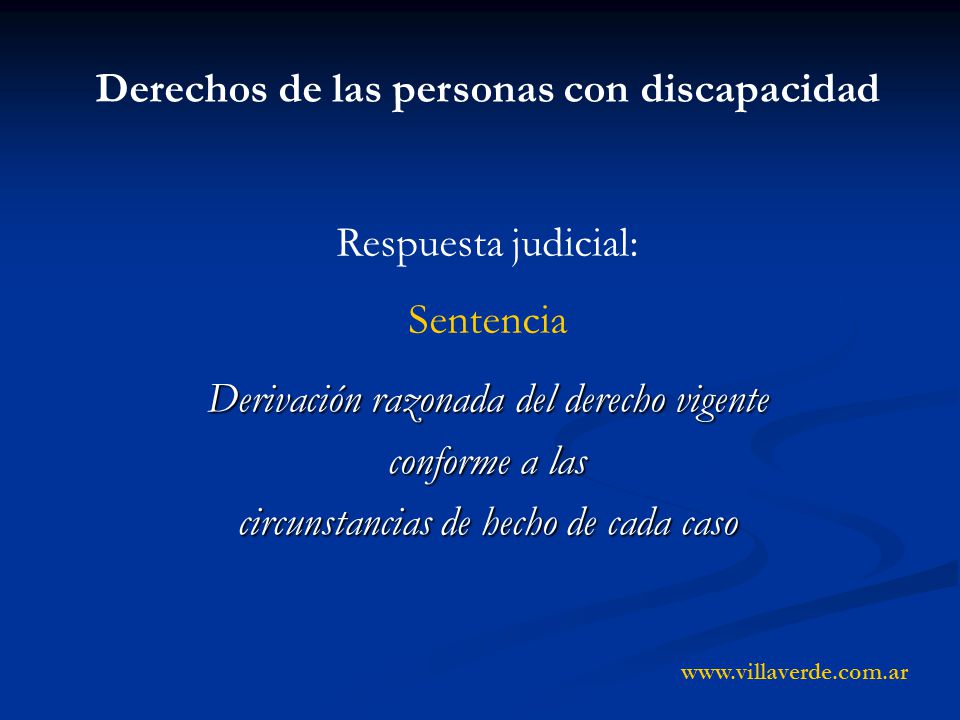 Derechos de las personas con discapacidad

Respuesta judicial:

Sentencia

Derivación razonada del derecho vigente
conforme a las
circunstancias de hecho de cada caso

www.villaverde.com.ar